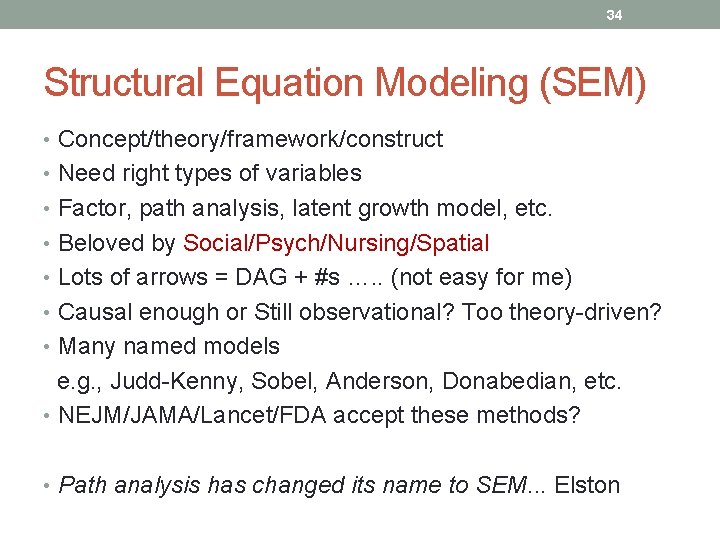 34

Structural Equation Modeling (SEM)

• Concept/theory/framework/construct
• Need right types of variables
• Factor, path analysis, latent growth model, etc.
• Beloved by Social/Psych/Nursing/Spatial
• Lots of arrows = DAG + #s ….. (not easy for me)
• Causal enough or Still observational? Too theory-driven?
• Many named models
e.g., Judd-Kenny, Sobel, Anderson, Donabedian, etc.
• NEJM/JAMA/Lancet/FDA accept these methods?

• Path analysis has changed its name to SEM... Elston